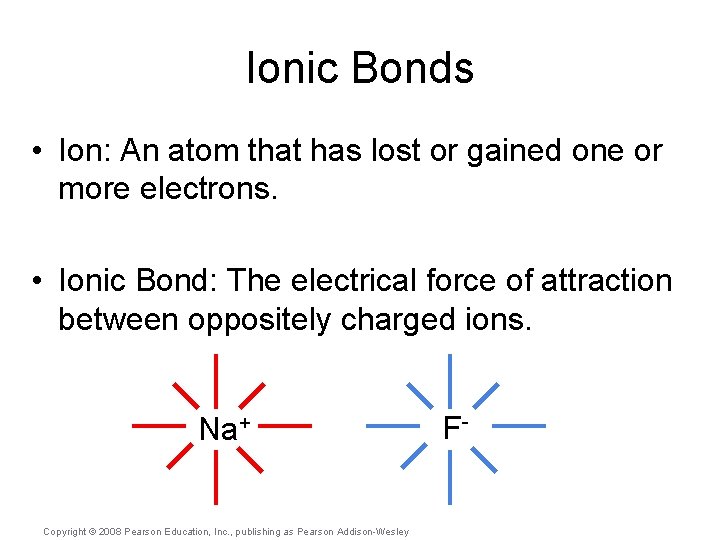 Ionic Bonds

• Ion: An atom that has lost or gained one or more electrons.

• Ionic Bond: The electrical force of attraction between oppositely charged ions.

$Na^+$

$F^-$

Copyright © 2008 Pearson Education, Inc., publishing as Pearson Addison-Wesley